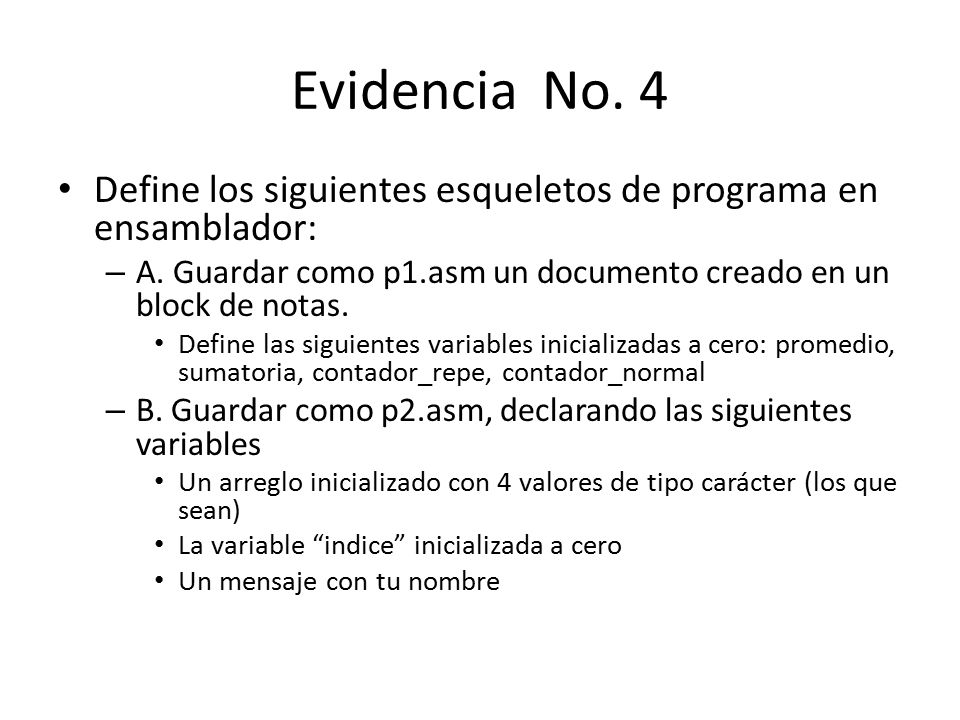 Evidencia No. 4

• Define los siguientes esqueletos de programa en ensamblador:
– A. Guardar como p1.asm un documento creado en un block de notas.
• Define las siguientes variables inicializadas a cero: promedio, sumatoria, contador_repe, contador_normal
– B. Guardar como p2.asm, declarando las siguientes variables
• Un arreglo inicializado con 4 valores de tipo carácter (los que sean)
• La variable “indice” inicializada a cero
• Un mensaje con tu nombre